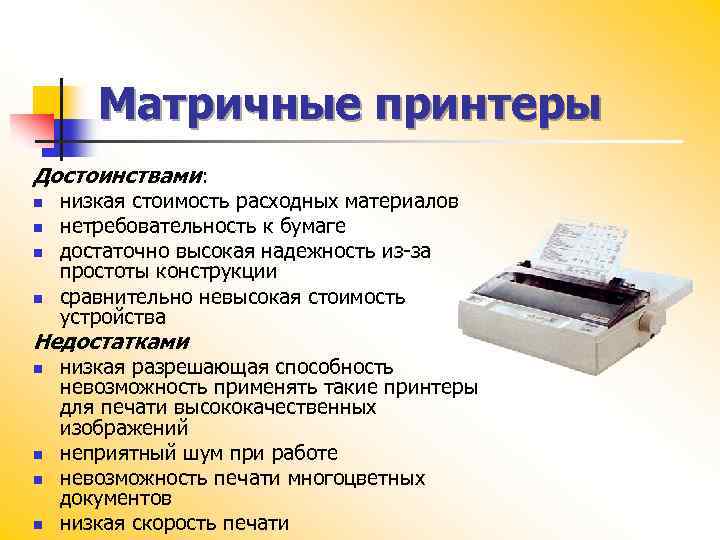 Матричные принтеры

Достоинствами:

- низкая стоимость расходных материалов
- нетребовательность к бумаге
- достаточно высокая надежность из-за простоты конструкции
- сравнительно невысокая стоимость устройства

Недостатками

- низкая разрешающая способность невозможность применять такие принтеры для печати высококачественных изображений
- неприятный шум при работе
- невозможность печати многоцветных документов
- низкая скорость печати